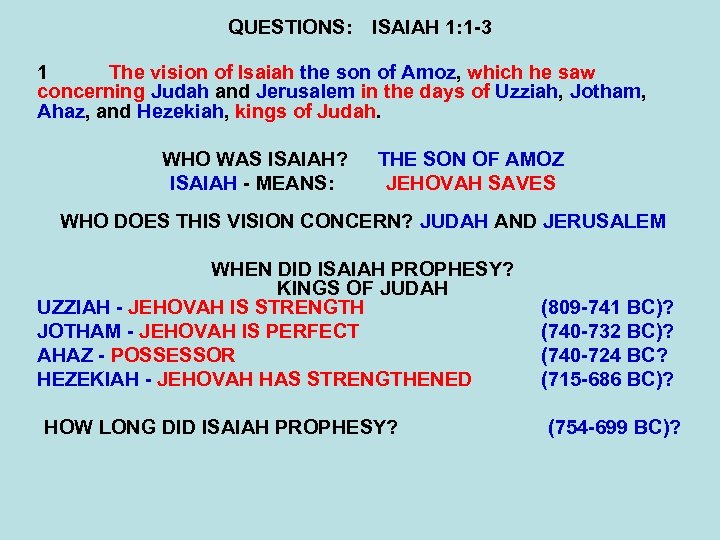 QUESTIONS: ISAIAH 1:1-3

1 The vision of Isaiah the son of Amoz, which he saw concerning Judah and Jerusalem in the days of Uzziah, Jotham, Ahaz, and Hezekiah, kings of Judah.

WHO WAS ISAIAH? THE SON OF AMOZ
ISAIAH - MEANS: JEHOVAH SAVES

WHO DOES THIS VISION CONCERN? JUDAH AND JERUSALEM

WHEN DID ISAIAH PROPHESY?
KINGS OF JUDAH
UZZIAH - JEHOVAH IS STRENGTH (809-741 BC)?
JOTHAM - JEHOVAH IS PERFECT (740-732 BC)?
AHAZ - POSSESSOR (740-724 BC?
HEZEKIAH - JEHOVAH HAS STRENGTHENED (715-686 BC)?

HOW LONG DID ISAIAH PROPHESY? (754-699 BC)?